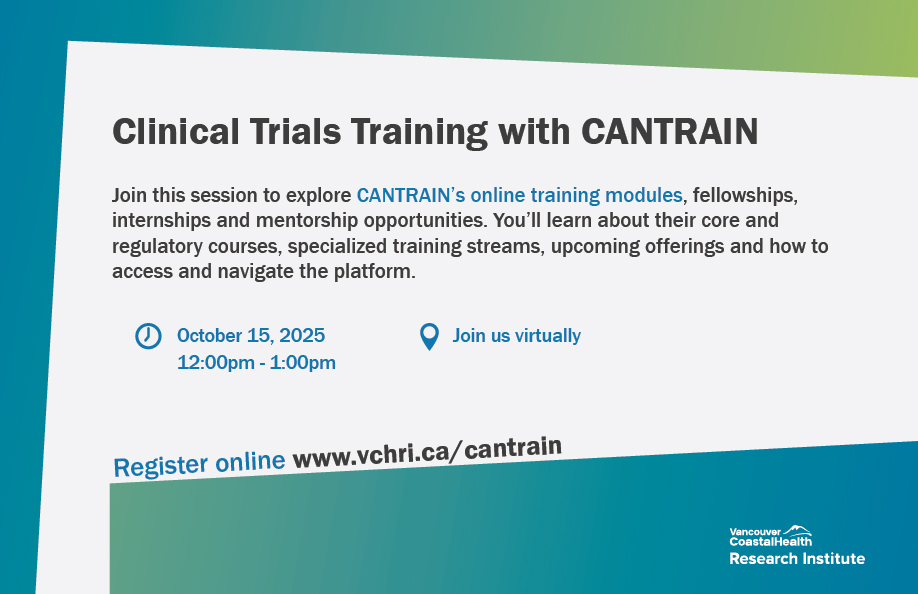 Clinical Trials Training with CANTRAIN

Join this session to explore CANTRAIN's online training modules, fellowships, internships and mentorship opportunities. You'll learn about their core and regulatory courses, specialized training streams, upcoming offerings and how to access and navigate the platform.

October 15, 2025
12:00pm - 1:00pm

Join us virtually

Register online www.vchri.ca/cantrain

Vancouver CoastalHealth
Research Institute